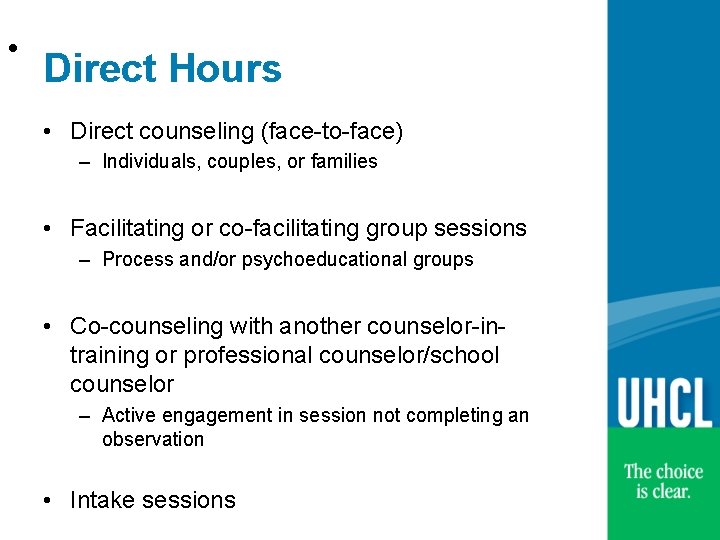 •

Direct Hours

• Direct counseling (face-to-face)
 – Individuals, couples, or families

• Facilitating or co-facilitating group sessions
 – Process and/or psychoeducational groups

• Co-counseling with another counselor-in-training or professional counselor/school counselor
 – Active engagement in session not completing an observation

• Intake sessions

UHCL

The choice is clear.